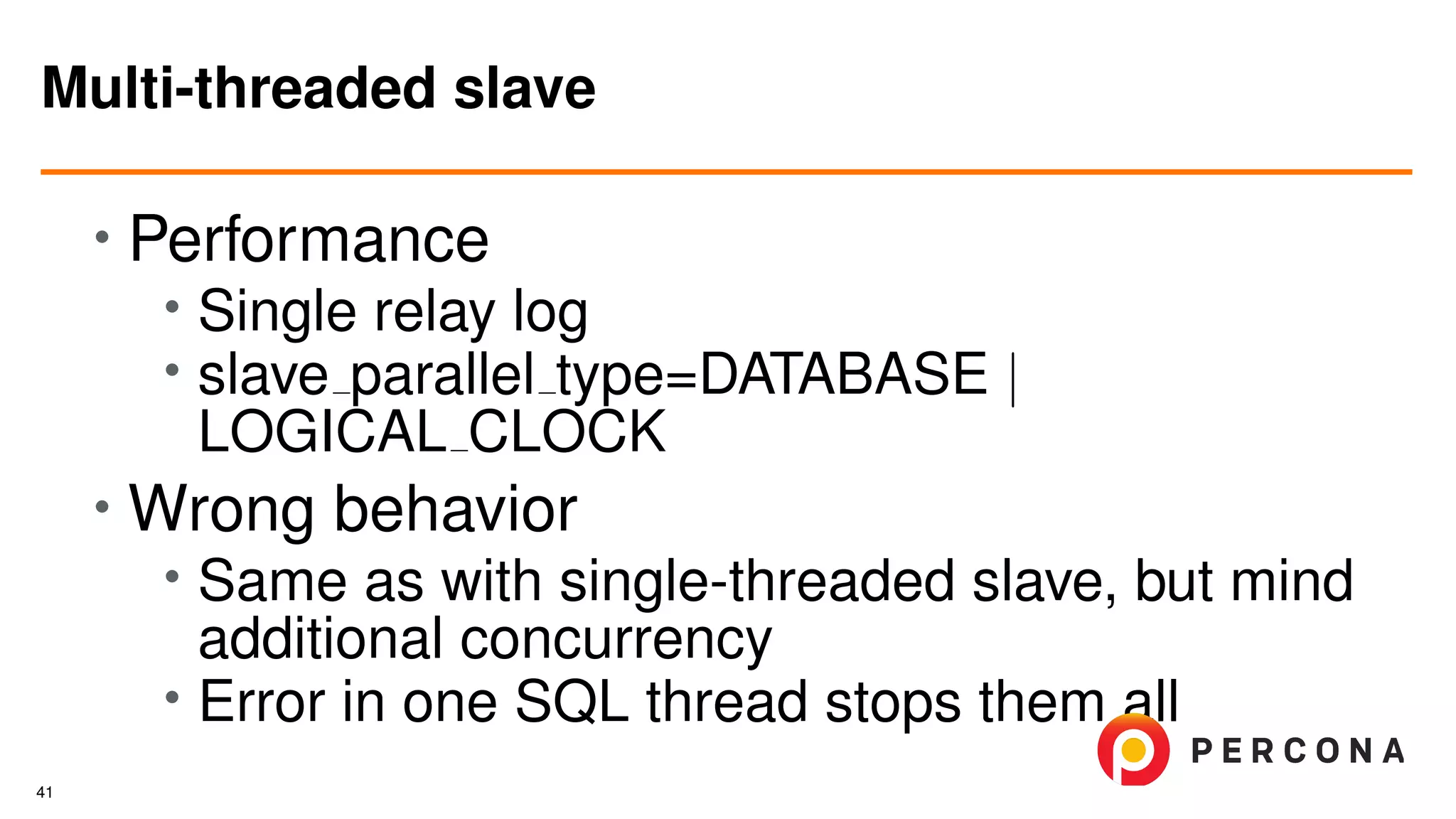 Multi-threaded slave

• Performance
  • Single relay log
  • slave_parallel_type=DATABASE | LOGICAL_CLOCK
• Wrong behavior
  • Same as with single-threaded slave, but mind additional concurrency
  • Error in one SQL thread stops them all

PERCONA

41